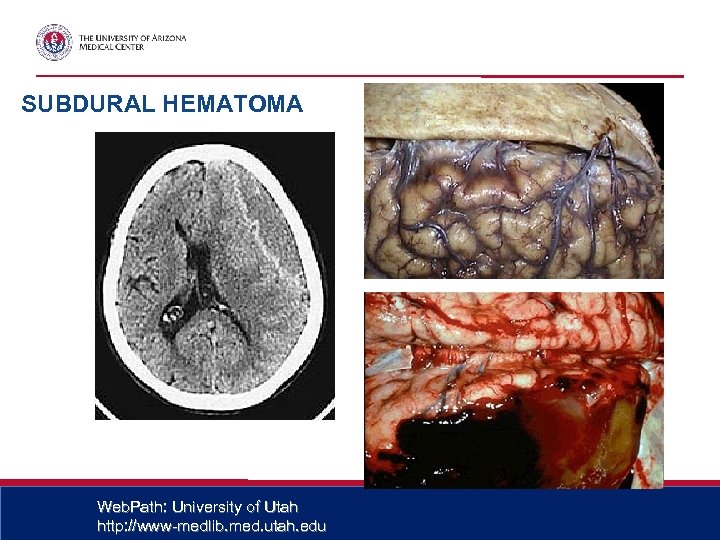 THE UNIVERSITY OF ARIZONA
MEDICAL CENTER

SUBDURAL HEMATOMA

WebPath: University of Utah
http://www-medlib.med.utah.edu